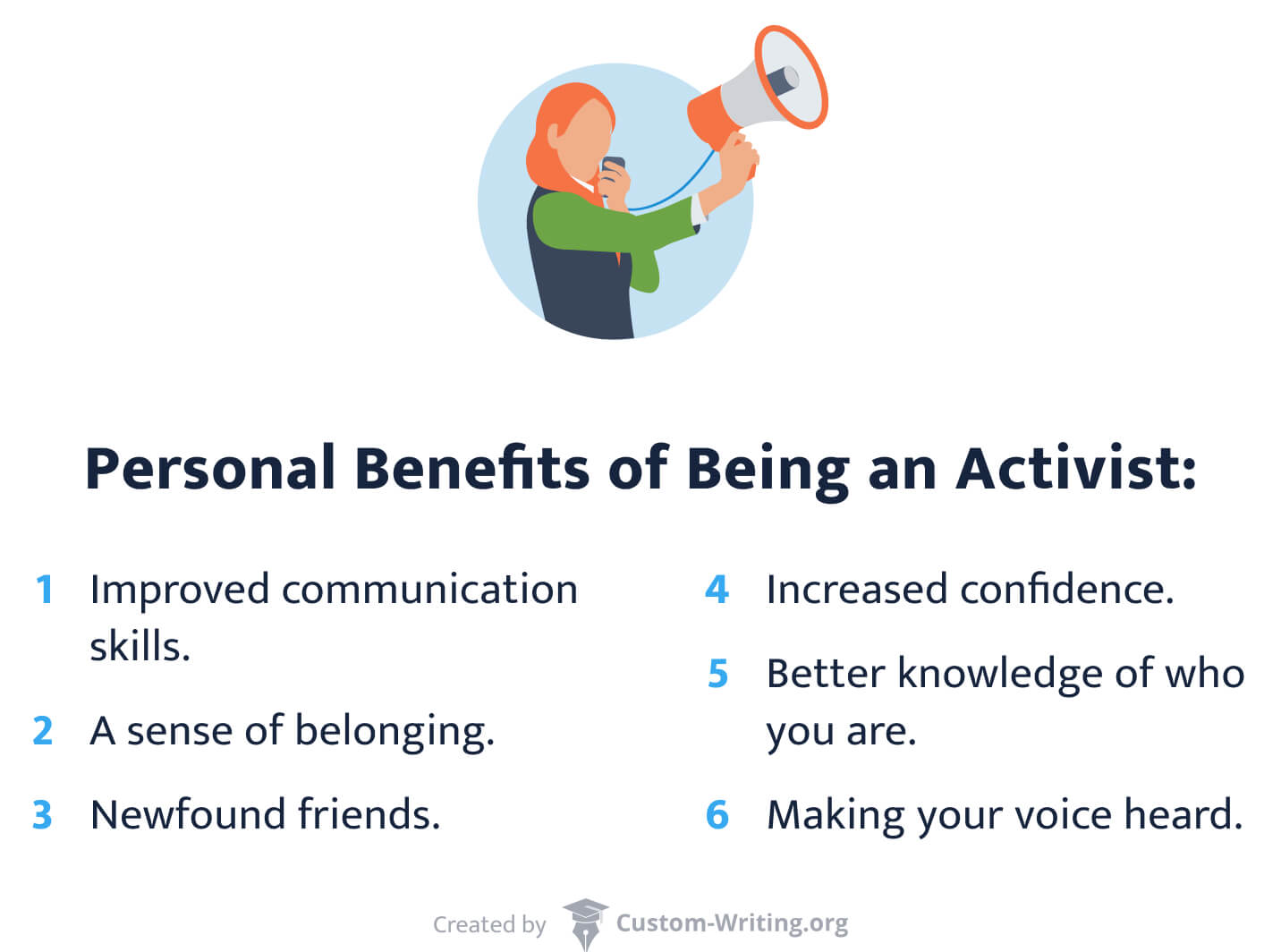 Personal Benefits of Being an Activist:

1 Improved communication skills.

2 A sense of belonging.

3 Newfound friends.

4 Increased confidence.

5 Better knowledge of who you are.

6 Making your voice heard.

Created by Custom-Writing.org